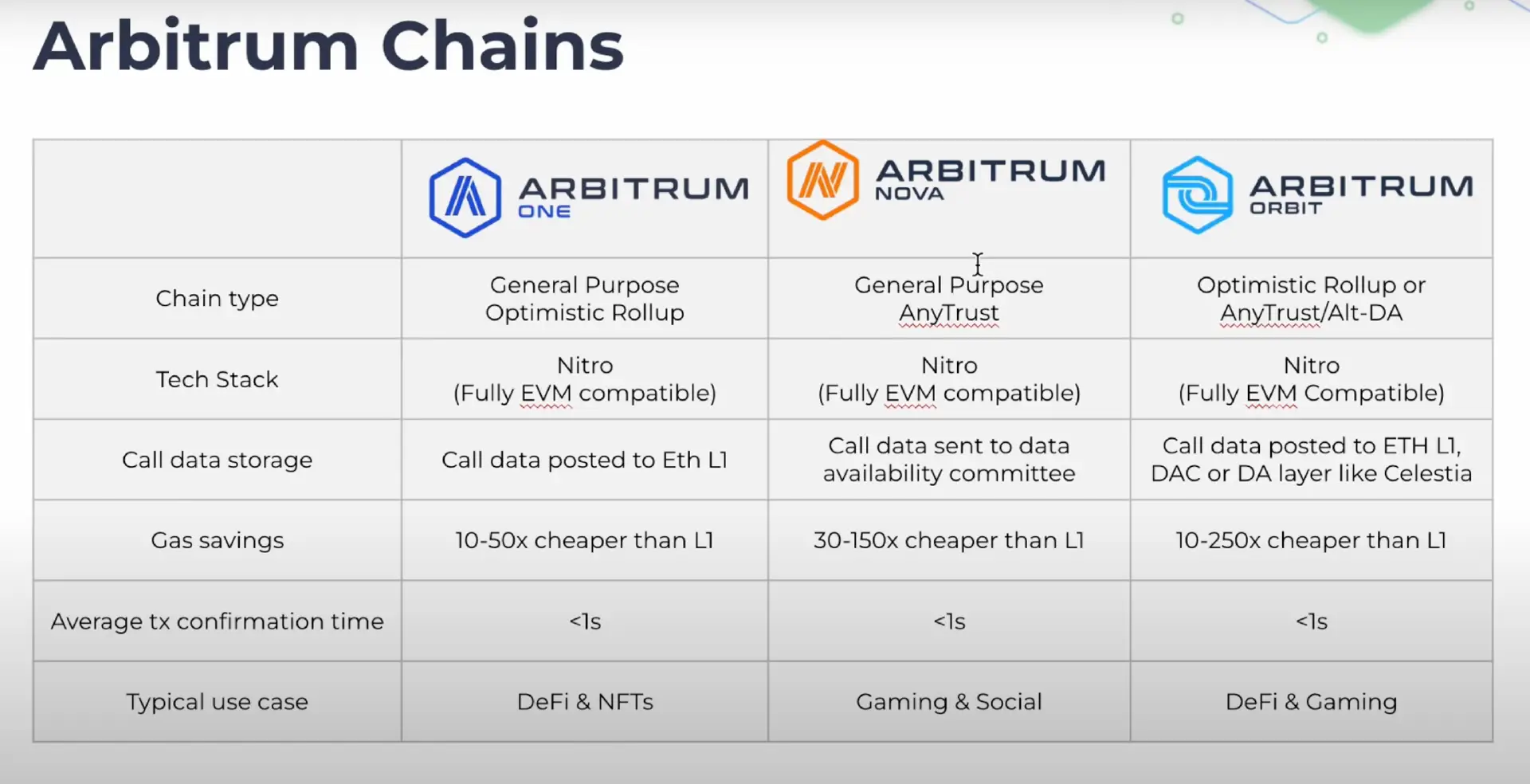 Arbitrum Chains

| | ARBITRUM ONE | ARBITRUM NOVA | ARBITRUM ORBIT |
|---|---|---|---|
| Chain type | General Purpose Optimistic Rollup | General Purpose AnyTrust | Optimistic Rollup or AnyTrust/Alt-DA |
| Tech Stack | Nitro (Fully EVM compatible) | Nitro (Fully EVM compatible) | Nitro (Fully EVM Compatible) |
| Call data storage | Call data posted to Eth L1 | Call data sent to data availability committee | Call data posted to ETH L1, DAC or DA layer like Celestia |
| Gas savings | 10-50x cheaper than L1 | 30-150x cheaper than L1 | 10-250x cheaper than L1 |
| Average tx confirmation time | <1s | <1s | <1s |
| Typical use case | DeFi & NFTs | Gaming & Social | DeFi & Gaming |